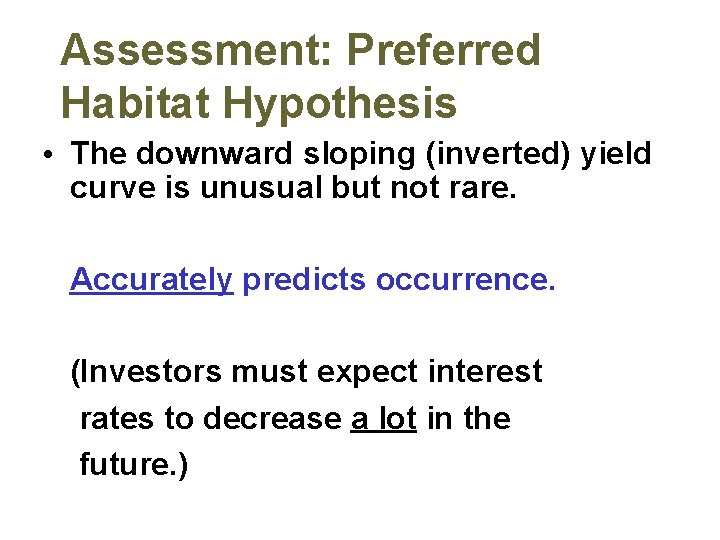 Assessment: Preferred Habitat Hypothesis

• The downward sloping (inverted) yield curve is unusual but not rare.

Accurately predicts occurrence.

(Investors must expect interest rates to decrease a lot in the future.)